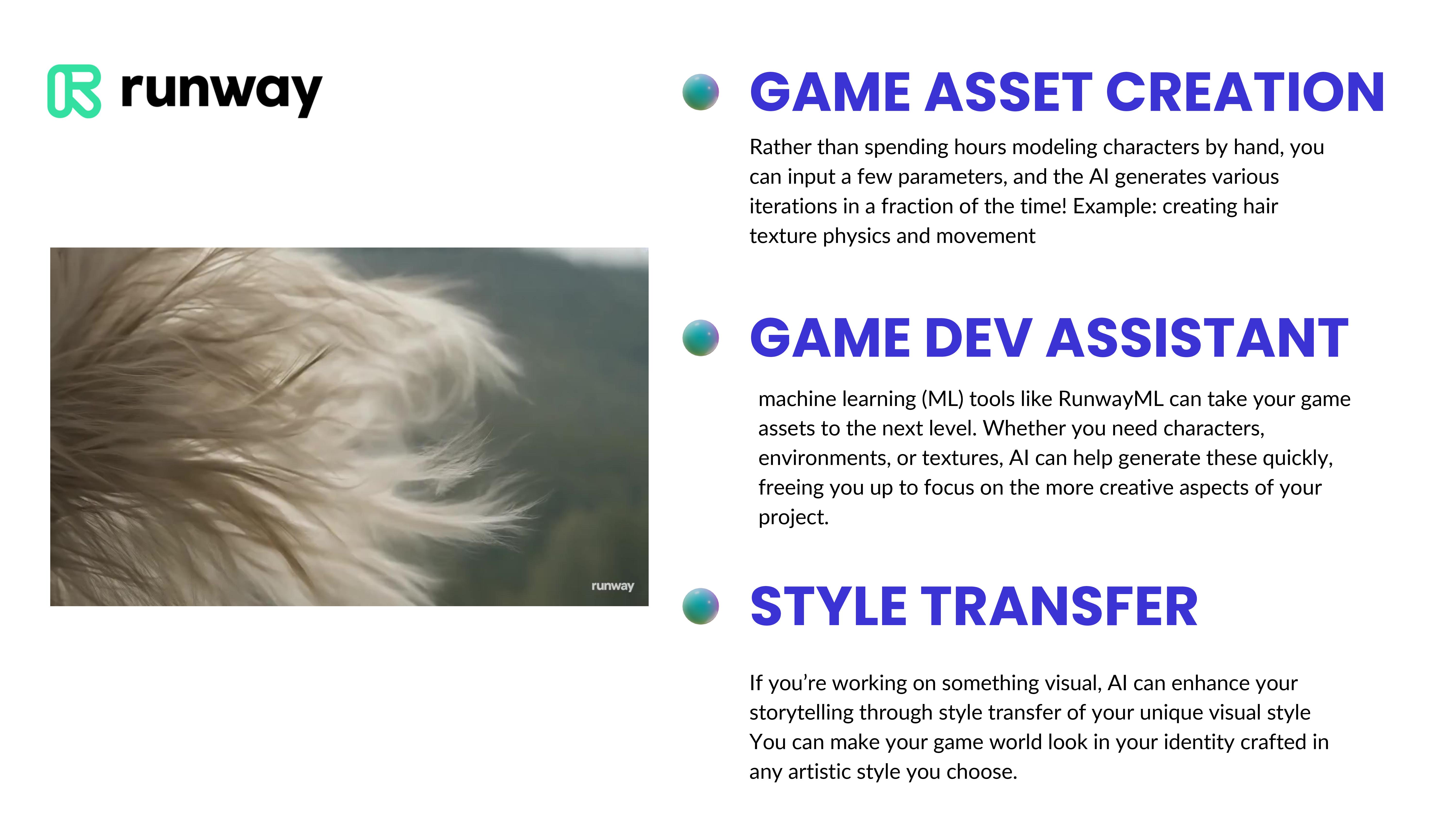 runway

runway

GAME ASSET CREATION

Rather than spending hours modeling characters by hand, you can input a few parameters, and the AI generates various iterations in a fraction of the time! Example: creating hair texture physics and movement

GAME DEV ASSISTANT

machine learning (ML) tools like RunwayML can take your game assets to the next level. Whether you need characters, environments, or textures, AI can help generate these quickly, freeing you up to focus on the more creative aspects of your project.

STYLE TRANSFER

If you're working on something visual, AI can enhance your storytelling through style transfer of your unique visual style You can make your game world look in your identity crafted in any artistic style you choose.